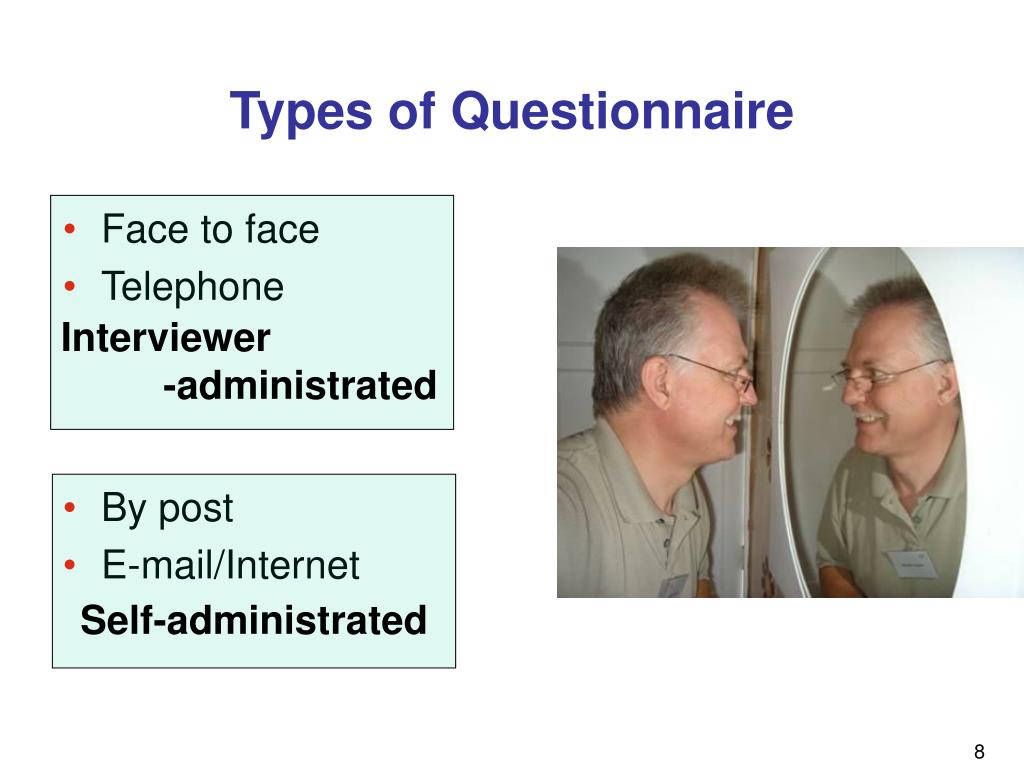 Types of Questionnaire

• Face to face
• Telephone
Interviewer -administrated

• By post
• E-mail/Internet
Self-administrated

8